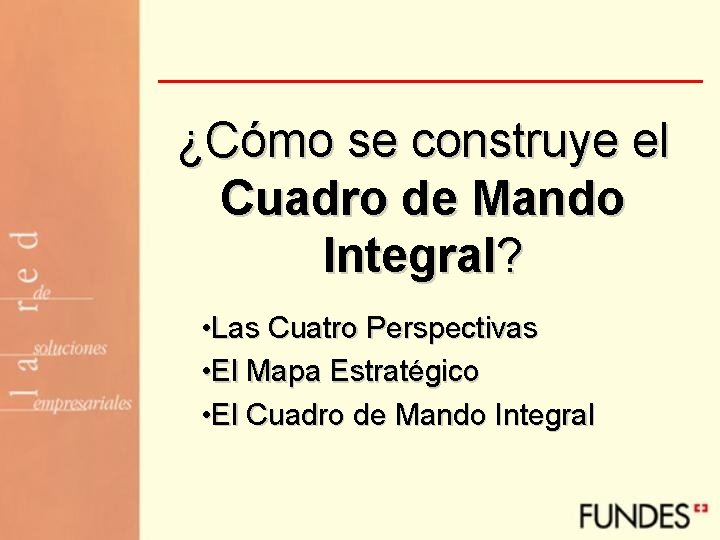 la red de soluciones empresariales

¿Cómo se construye el Cuadro de Mando Integral?

•Las Cuatro Perspectivas
•El Mapa Estratégico
•El Cuadro de Mando Integral

FUNDES